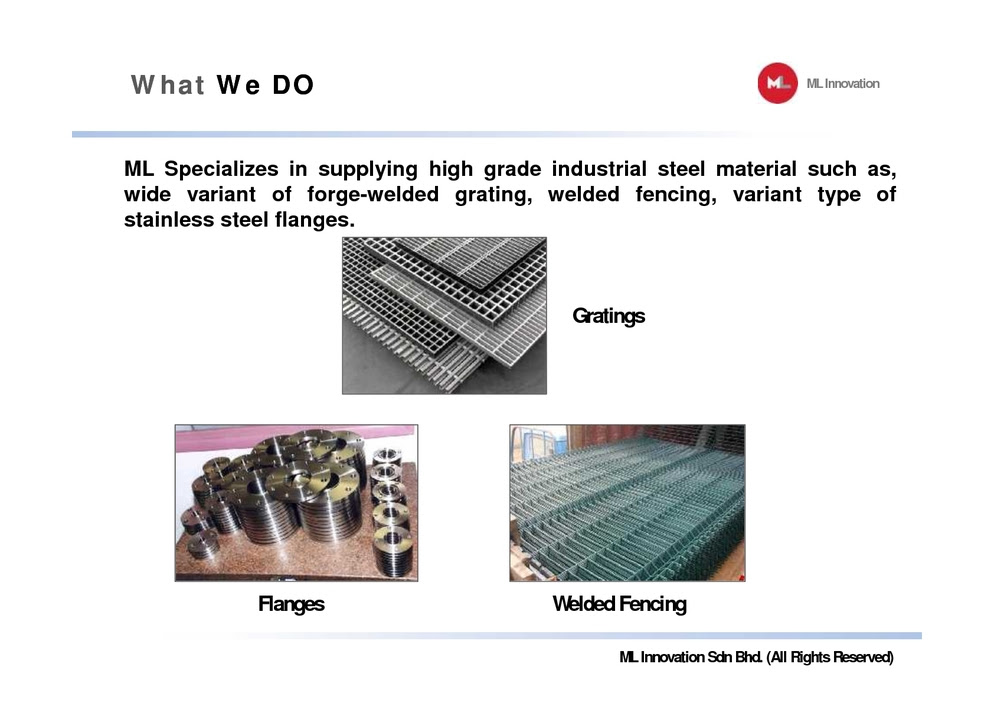 What We DO

ML ML Innovation

ML Specializes in supplying high grade industrial steel material such as, wide variant of forge-welded grating, welded fencing, variant type of stainless steel flanges.

Gratings

Flanges

Welded Fencing

ML Innovation Sdn Bhd. (All Rights Reserved)